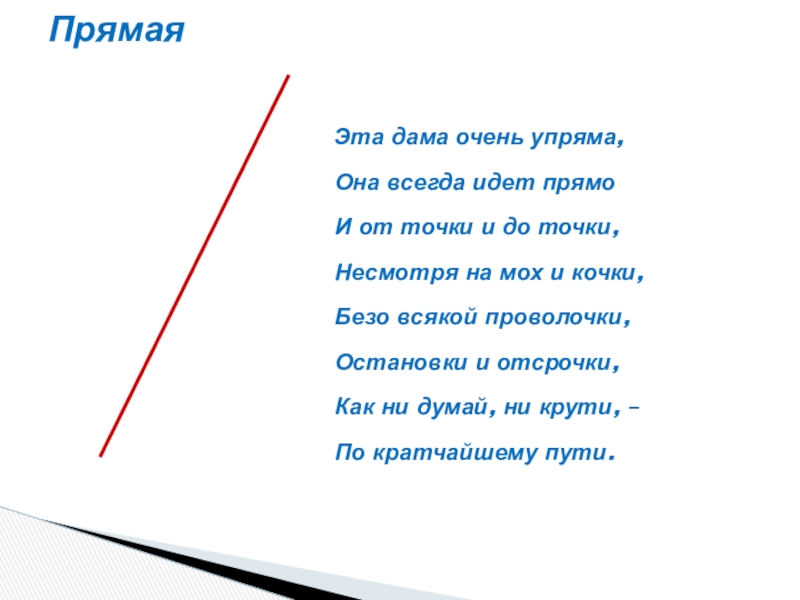 Прямая

Эта дама очень упряма,
Она всегда идет прямо
И от точки и до точки,
Несмотря на мох и кочки,
Безо всякой проволочки,
Остановки и отсрочки,
Как ни думай, ни крути, –
По кратчайшему пути.